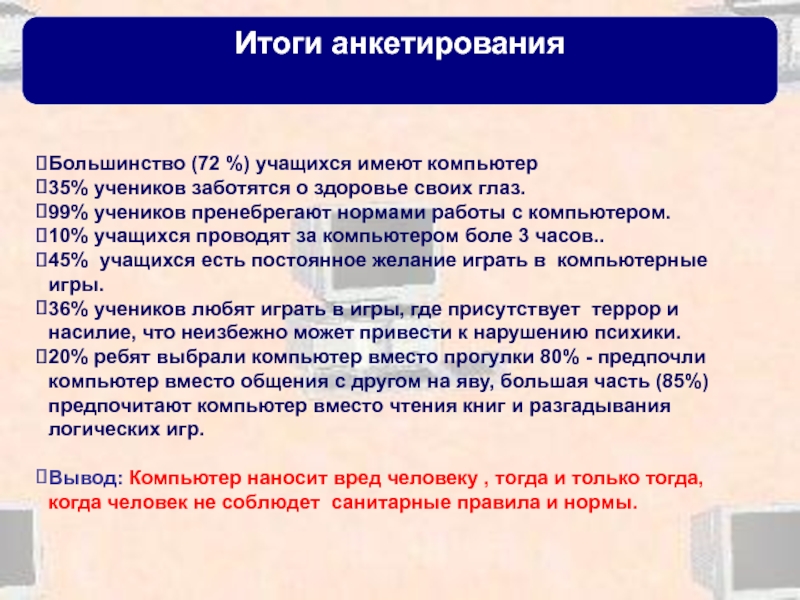 Итоги анкетирования

Большинство (72 %) учащихся имеют компьютер

35% учеников заботятся о здоровье своих глаз.

99% учеников пренебрегают нормами работы с компьютером.

10% учащихся проводят за компьютером боле 3 часов..

45%  учащихся есть постоянное желание играть в  компьютерные игры.

36% учеников любят играть в игры, где присутствует  террор и насилие, что неизбежно может привести к нарушению психики.

20% ребят выбрали компьютер вместо прогулки 80% - предпочли компьютер вместо общения с другом на яву, большая часть (85%) предпочитают компьютер вместо чтения книг и разгадывания логических игр.

Вывод: Компьютер наносит вред человеку , тогда и только тогда, когда человек не соблюдет  санитарные правила и нормы.